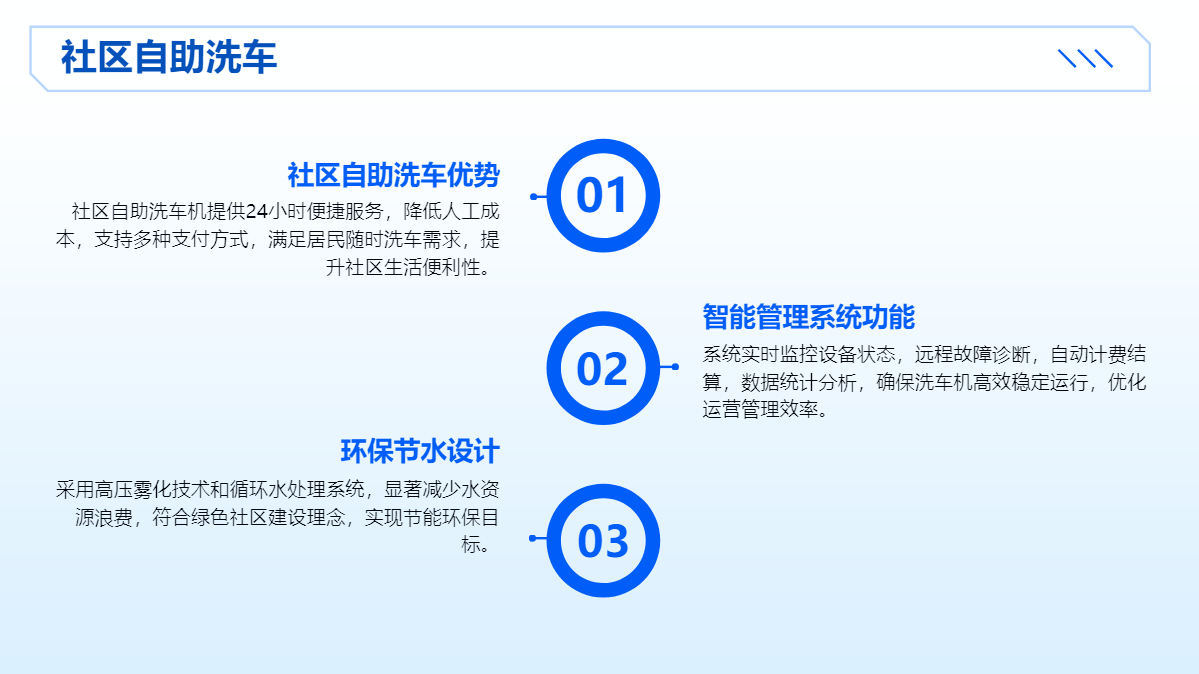 社区自助洗车

社区自助洗车优势

社区自助洗车机提供24小时便捷服务，降低人工成本，支持多种支付方式，满足居民随时洗车需求，提升社区生活便利性。

01

02

智能管理系统功能

系统实时监控设备状态，远程故障诊断，自动计费结算，数据统计分析，确保洗车机高效稳定运行，优化运营管理效率。

环保节水设计

采用高压雾化技术和循环水处理系统，显著减少水资源浪费，符合绿色社区建设理念，实现节能环保目标。

03